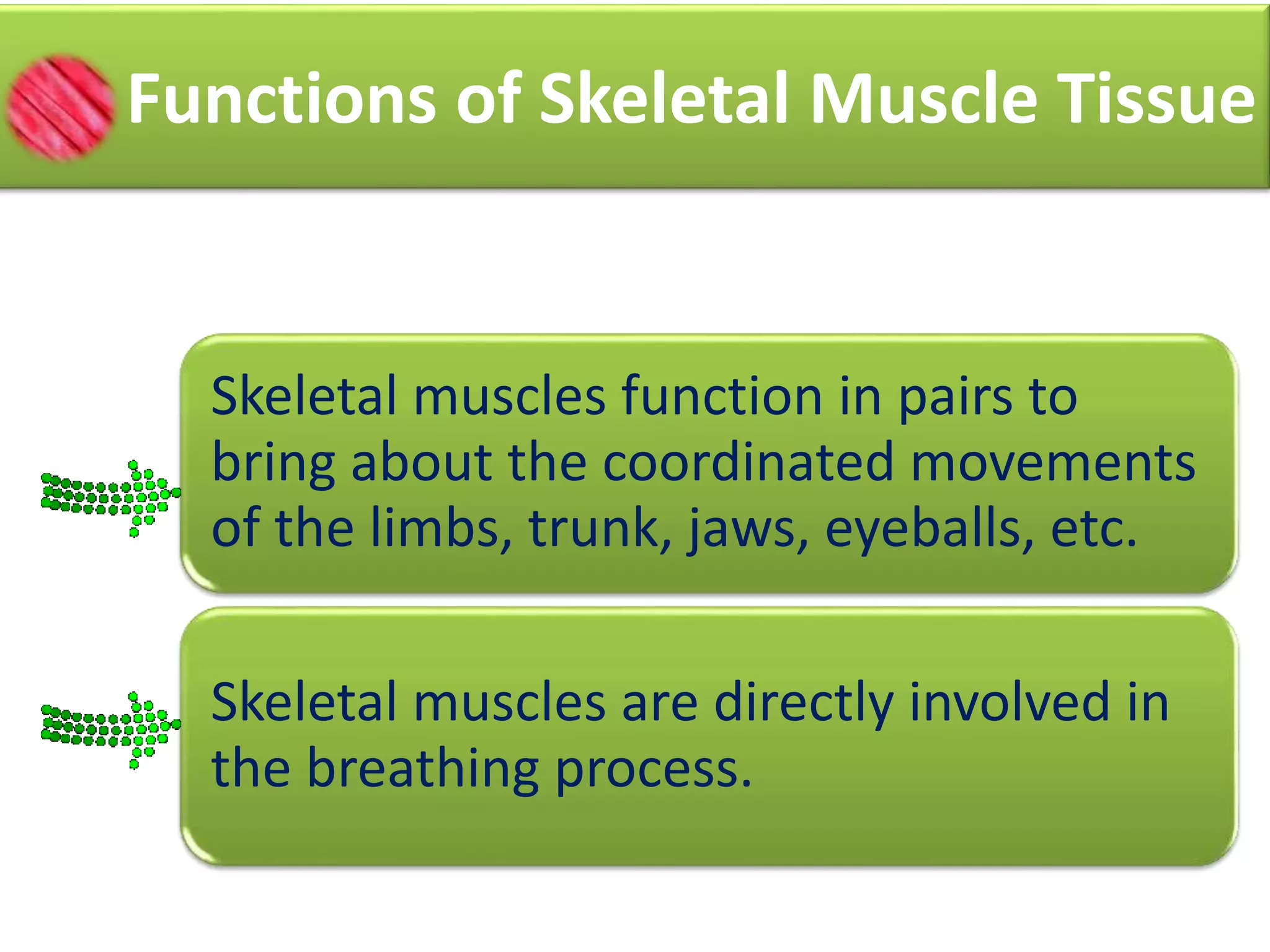 Functions of Skeletal Muscle Tissue

Skeletal muscles function in pairs to bring about the coordinated movements of the limbs, trunk, jaws, eyeballs, etc.

Skeletal muscles are directly involved in the breathing process.